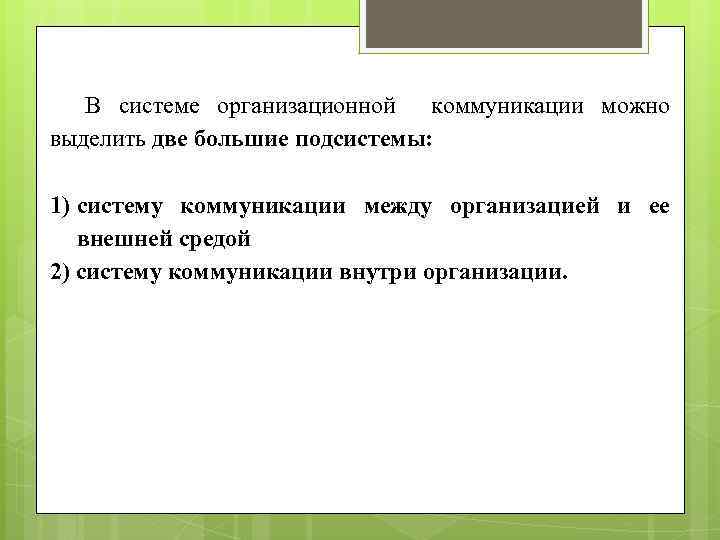 В системе организационной коммуникации можно выделить две большие подсистемы:

1) систему коммуникации между организацией и ее внешней средой
2) систему коммуникации внутри организации.